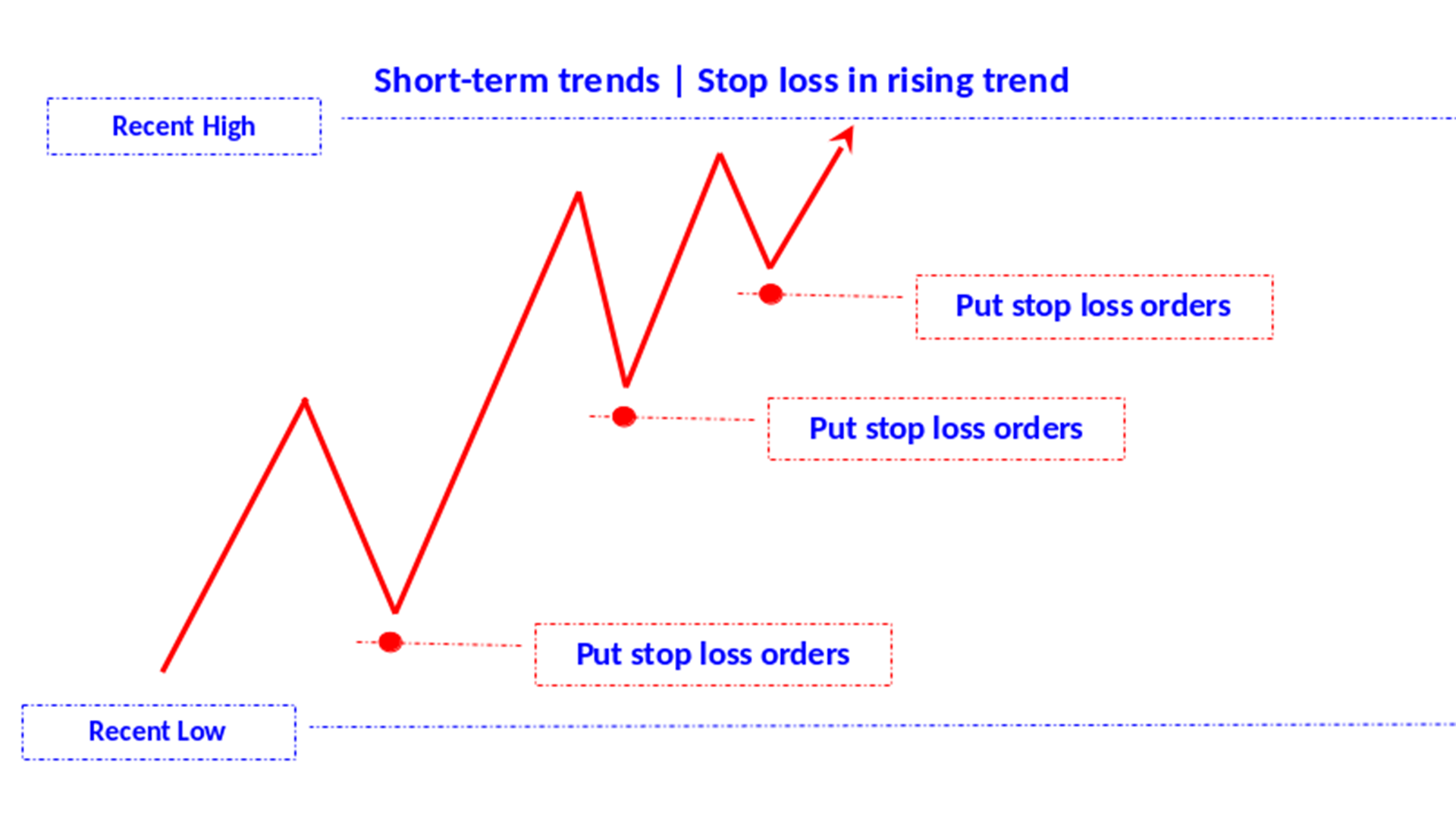 Short-term trends | Stop loss in rising trend

Recent High

Put stop loss orders

Put stop loss orders

Put stop loss orders

Recent Low